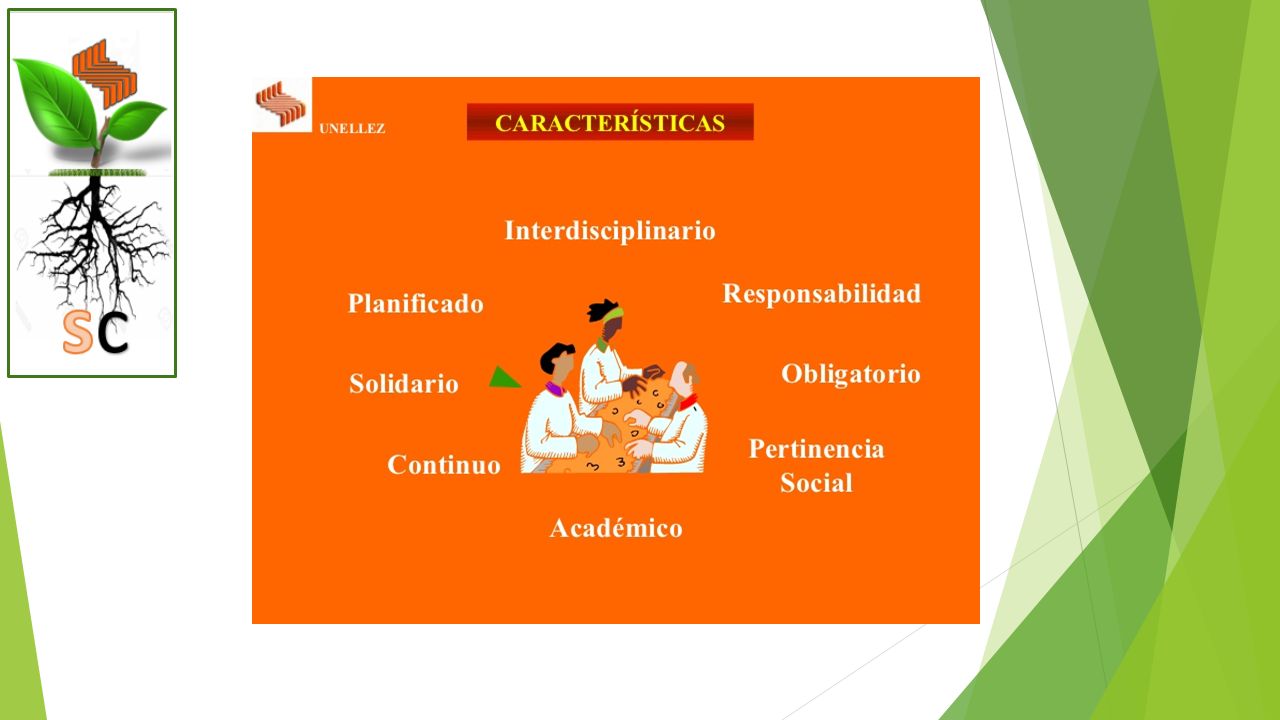 SC

UNELLEZ

CARACTERÍSTICAS

Interdisciplinario

Planificado

Responsabilidad

Solidario

Obligatorio

Continuo

Pertinencia Social

Académico